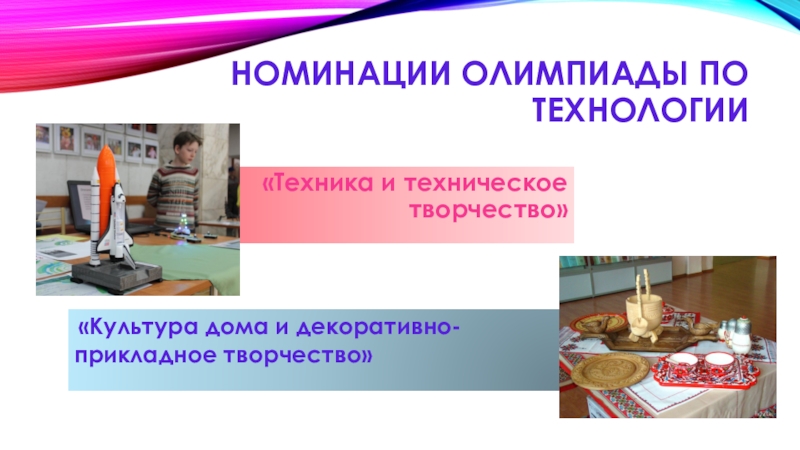 НОМИНАЦИИ ОЛИМПИАДЫ ПО ТЕХНОЛОГИИ

«Техника и техническое творчество»

«Культура дома и декоративно-прикладное творчество»